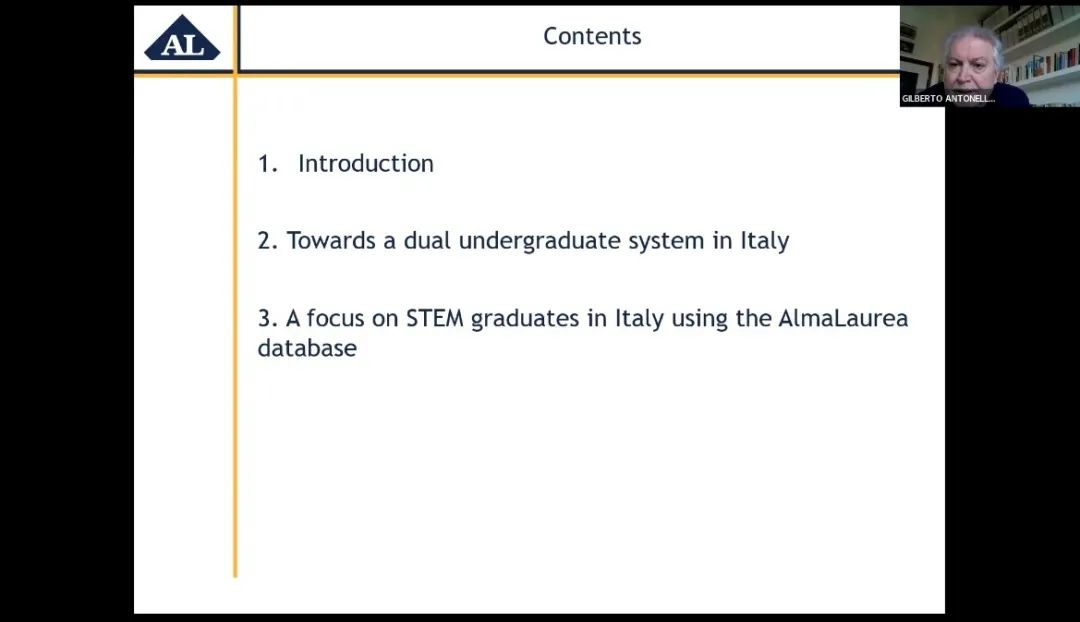 AL

Contents

GILBERTO ANTONELL...

1. Introduction

2. Towards a dual undergraduate system in Italy

3. A focus on STEM graduates in Italy using the AlmaLaurea database